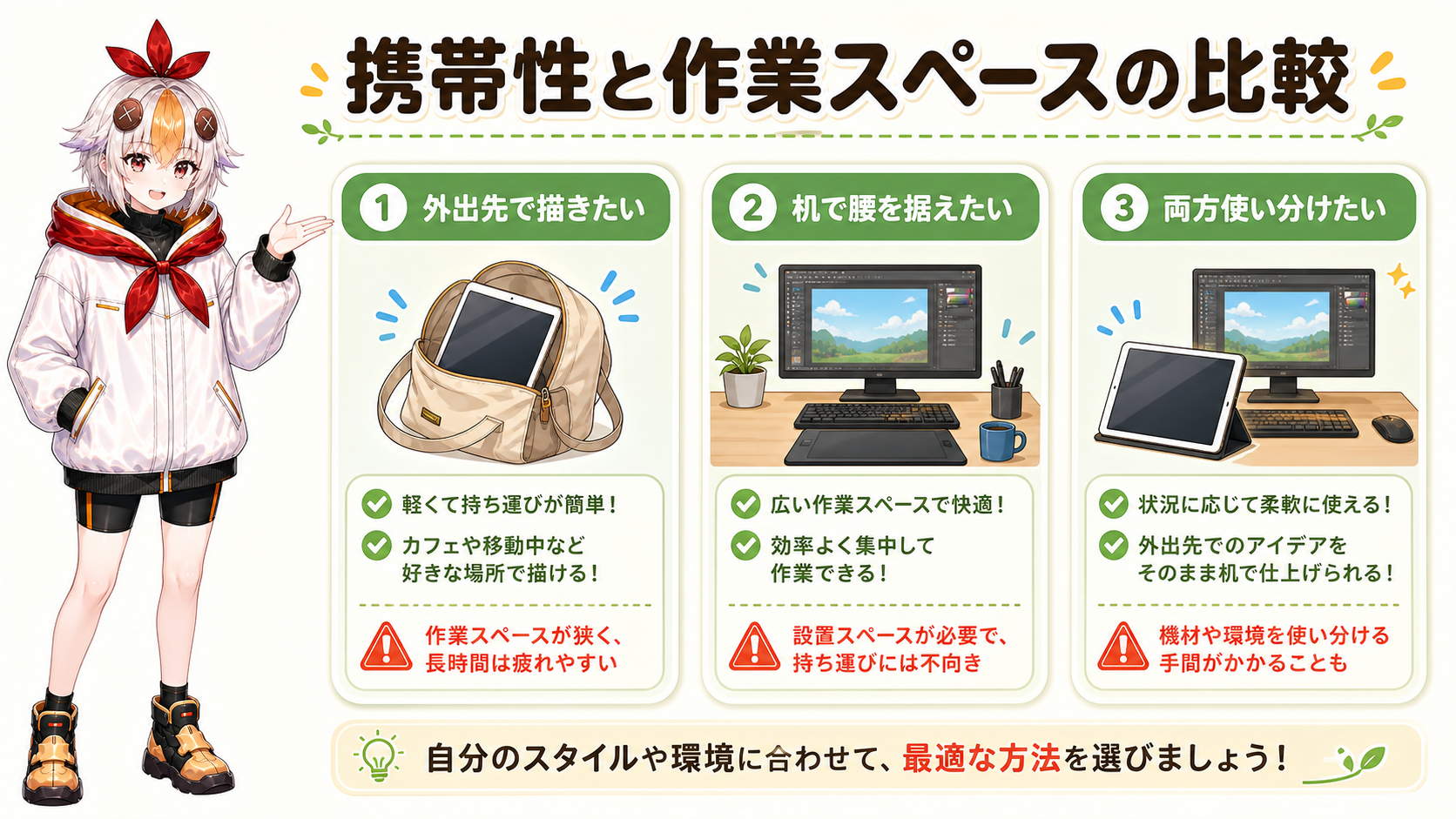 携帯性と作業スペースの比較

1 外出先で描きたい

軽くて持ち運びが簡単！

カフェや移動中など好きな場所で描ける！

作業スペースが狭く、長時間は疲れやすい

2 机で腰を据えたい

広い作業スペースで快適！

効率よく集中して作業できる！

設置スペースが必要で、持ち運びには不向き

3 両方使い分けたい

状況に応じて柔軟に使える！

外出先でのアイデアをそのまま机で仕上げられる！

機材や環境を使い分ける手間がかかることも

自分のスタイルや環境に合わせて、最適な方法を選びましょう！